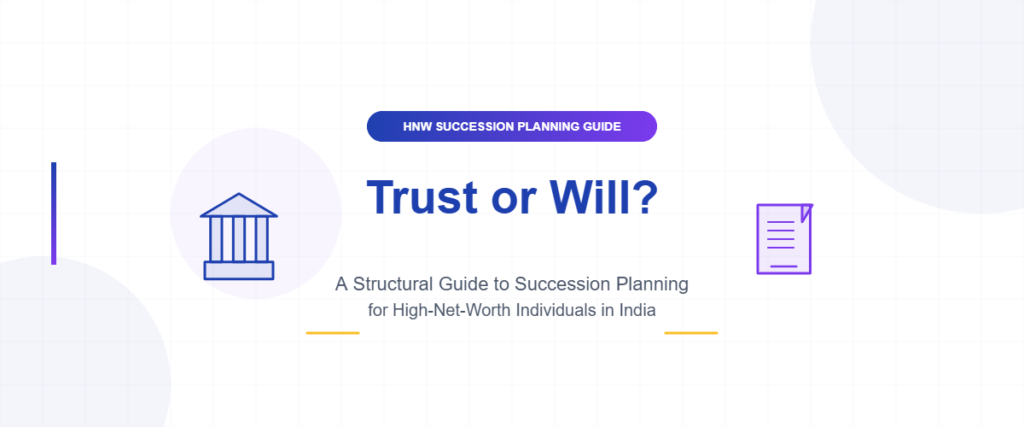 HNW SUCCESSION PLANNING GUIDE

Trust or Will?

A Structural Guide to Succession Planning
for High-Net-Worth Individuals in India